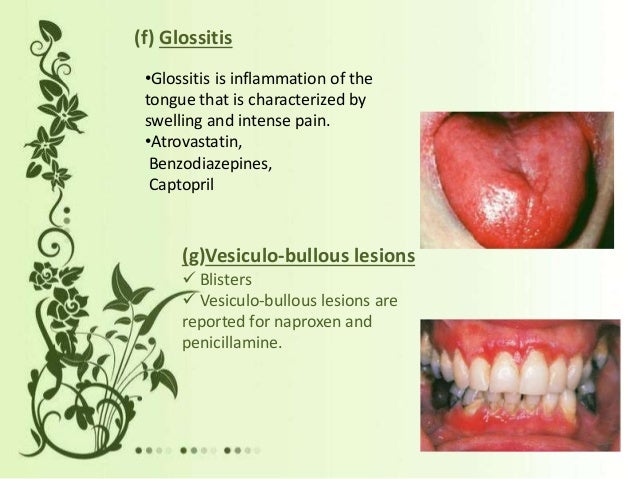 (f) Glossitis

•Glossitis is inflammation of the tongue that is characterized by swelling and intense pain.
•Atrovastatin,
Benzodiazepines,
Captopril

(g)Vesiculo-bullous lesions
✓ Blisters
✓ Vesiculo-bullous lesions are reported for naproxen and penicillamine.